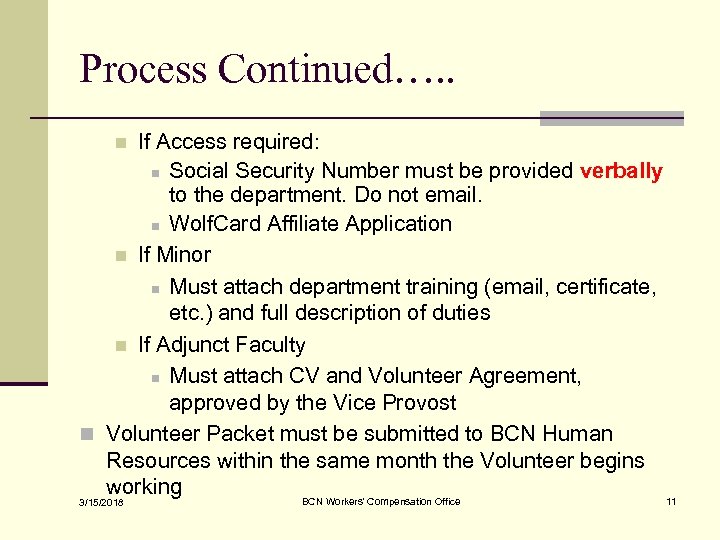 Process Continued…..

If Access required:

Social Security Number must be provided verbally to the department. Do not email.

WolfCard Affiliate Application

If Minor

Must attach department training (email, certificate, etc.) and full description of duties

If Adjunct Faculty

Must attach CV and Volunteer Agreement, approved by the Vice Provost

Volunteer Packet must be submitted to BCN Human Resources within the same month the Volunteer begins working

3/15/2018

BCN Workers' Compensation Office

11